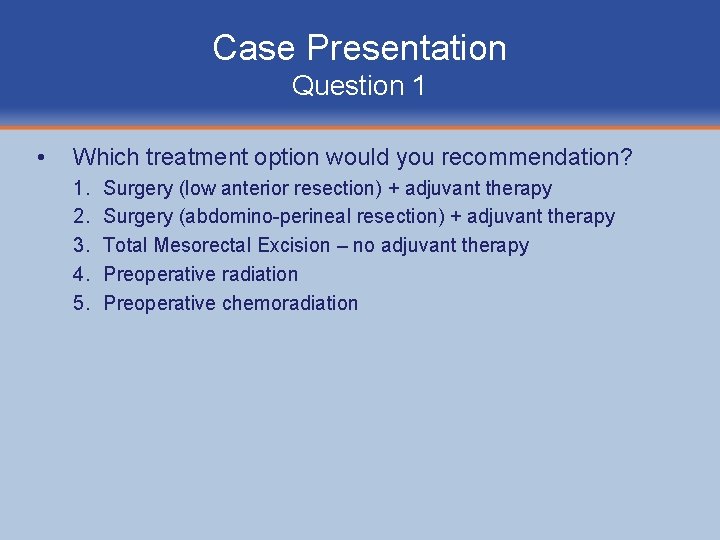 Case Presentation
Question 1

• Which treatment option would you recommendation?
1. Surgery (low anterior resection) + adjuvant therapy
2. Surgery (abdomino-perineal resection) + adjuvant therapy
3. Total Mesorectal Excision – no adjuvant therapy
4. Preoperative radiation
5. Preoperative chemoradiation